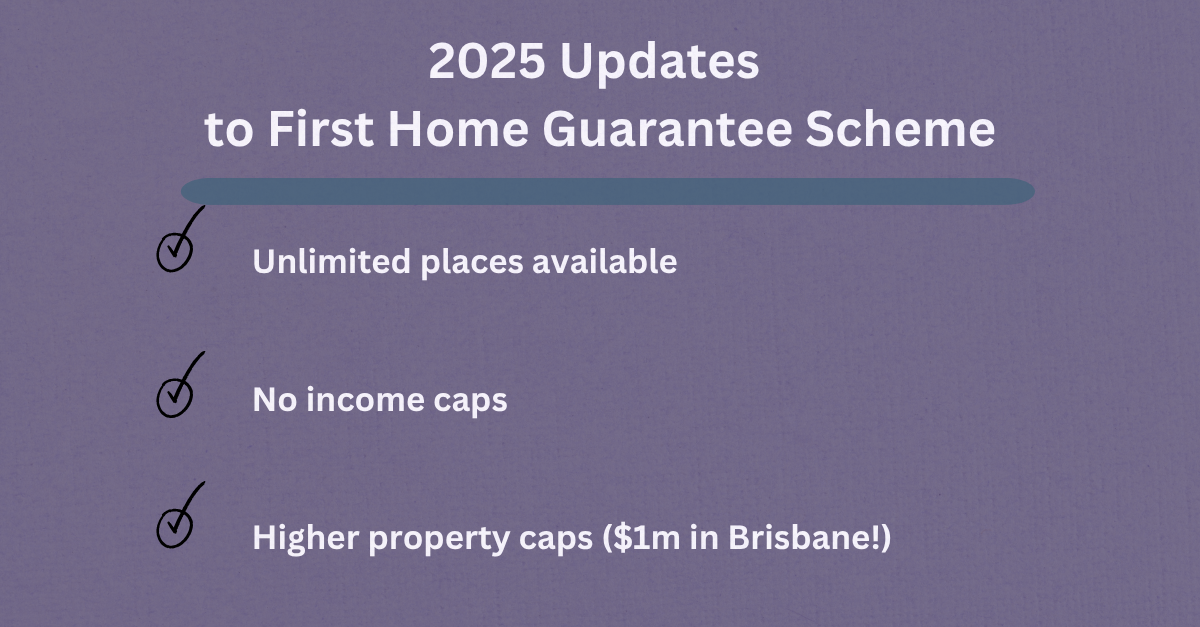 2025 Updates
to First Home Guarantee Scheme

Unlimited places available

No income caps

Higher property caps (\$1m in Brisbane!)